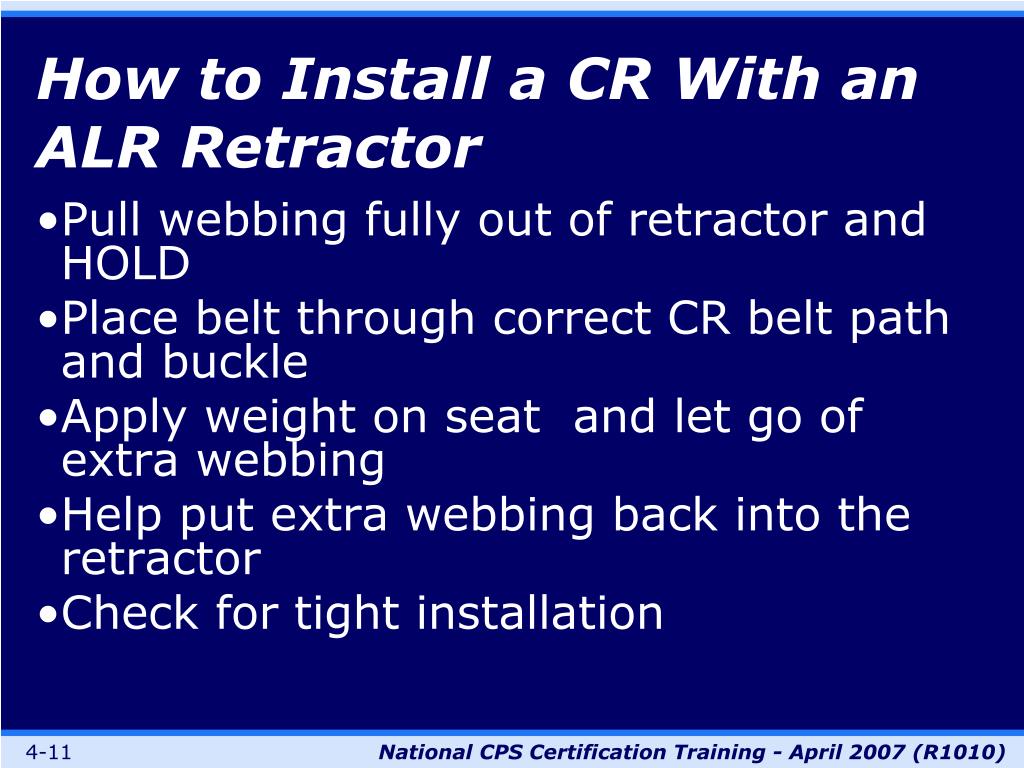 How to Install a CR With an ALR Retractor

•Pull webbing fully out of retractor and HOLD
•Place belt through correct CR belt path and buckle
•Apply weight on seat  and let go of extra webbing
•Help put extra webbing back into the retractor
•Check for tight installation

4-11

National CPS Certification Training - April 2007 (R1010)